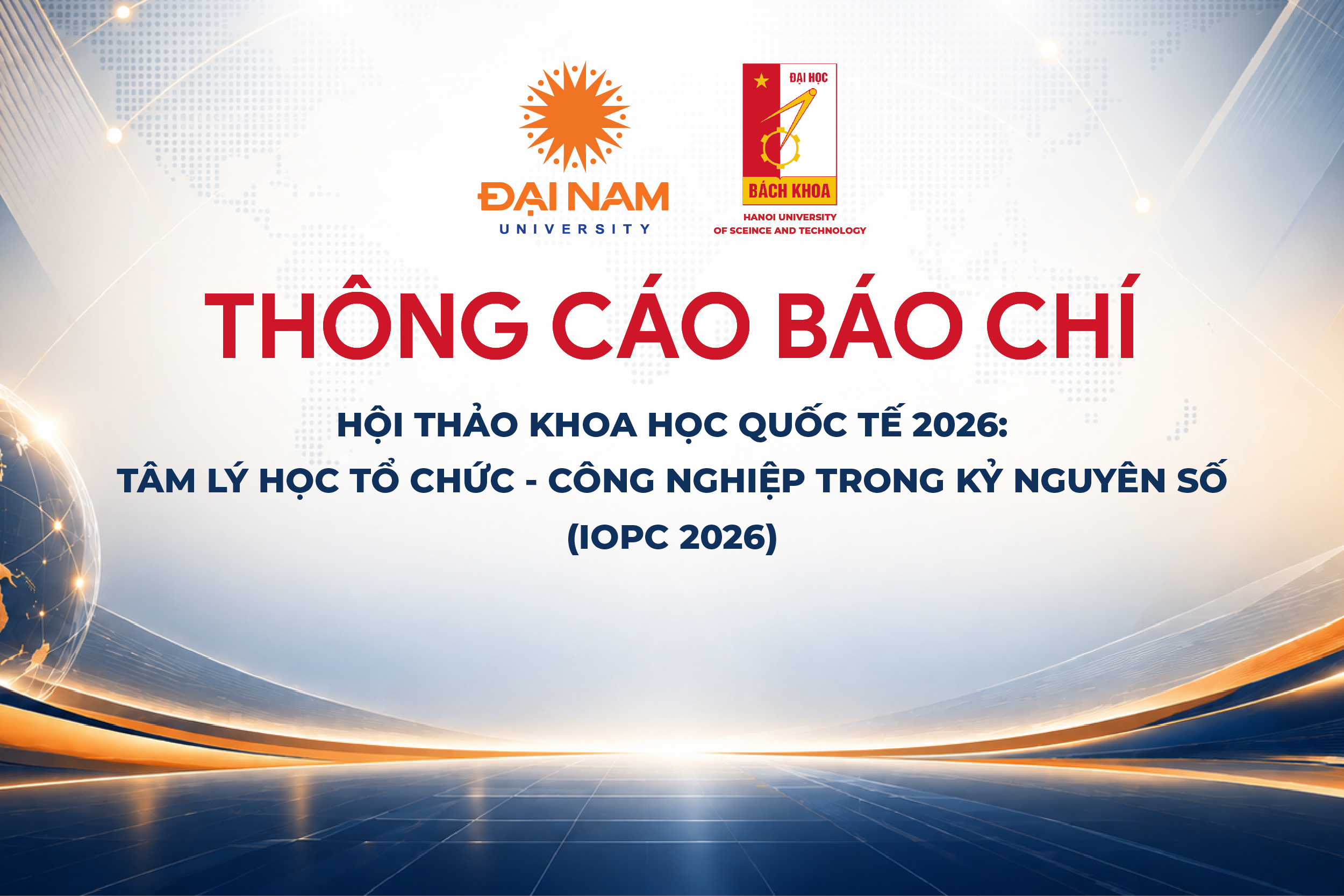 ĐẠI NAM
UNIVERSITY

ĐẠI HỌC
BÁCH KHOA
HANOI UNIVERSITY
OF SCEINCE AND TECHNOLOGY

THÔNG CÁO BÁO CHÍ

HỘI THẢO KHOA HỌC QUỐC TẾ 2026:
TÂM LÝ HỌC TỔ CHỨC - CÔNG NGHIỆP TRONG KỶ NGUYÊN SỐ
(IOPC 2026)